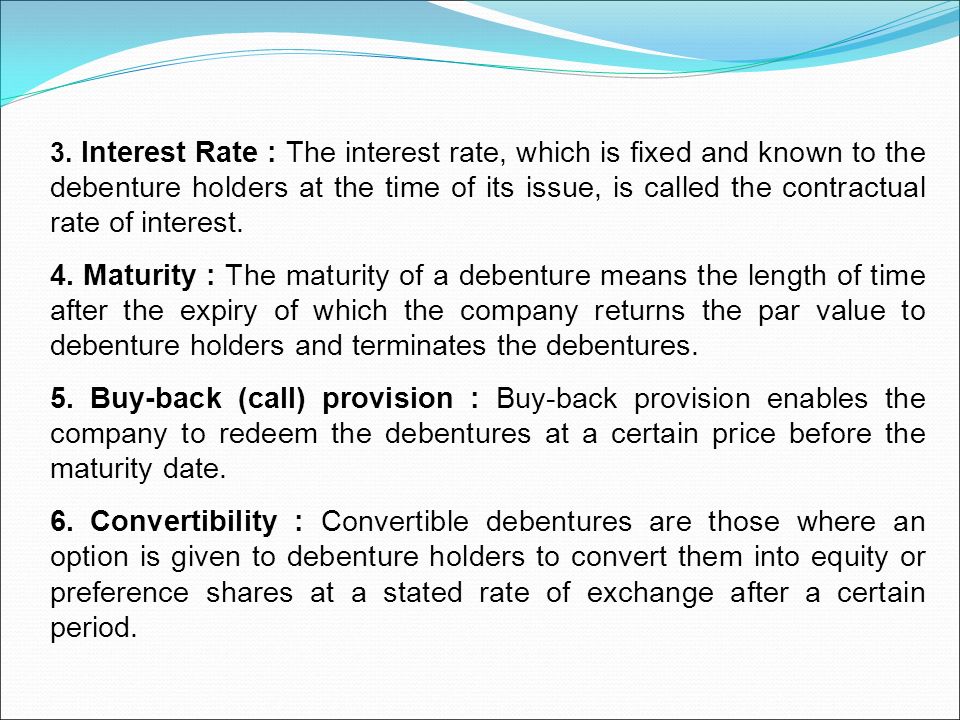 3. Interest Rate : The interest rate, which is fixed and known to the debenture holders at the time of its issue, is called the contractual rate of interest.

4. Maturity : The maturity of a debenture means the length of time after the expiry of which the company returns the par value to debenture holders and terminates the debentures.

5. Buy-back (call) provision : Buy-back provision enables the company to redeem the debentures at a certain price before the maturity date.

6. Convertibility : Convertible debentures are those where an option is given to debenture holders to convert them into equity or preference shares at a stated rate of exchange after a certain period.